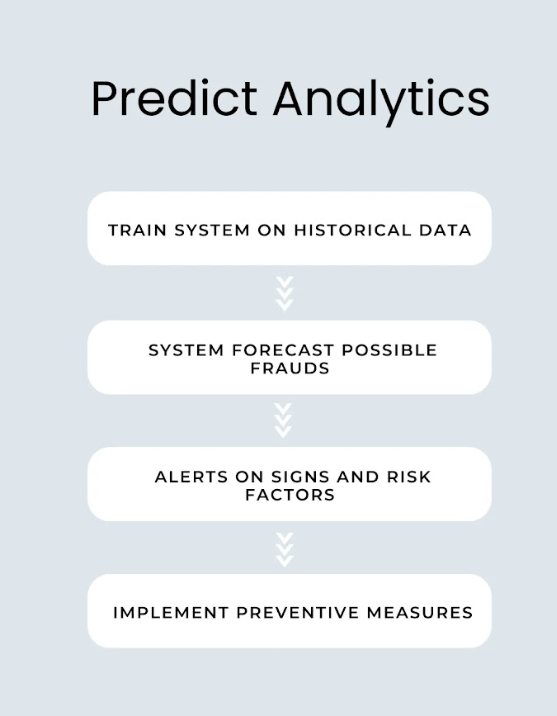 Predict Analytics

TRAIN SYSTEM ON HISTORICAL DATA

SYSTEM FORECAST POSSIBLE FRAUDS

ALERTS ON SIGNS AND RISK FACTORS

IMPLEMENT PREVENTIVE MEASURES